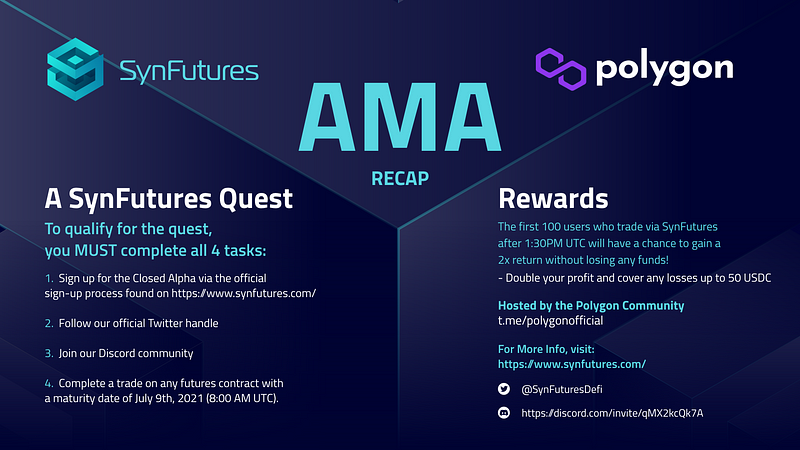 SynFutures

polygon

AMA

RECAP

A SynFutures Quest

To qualify for the quest, you MUST complete all 4 tasks:

1. Sign up for the Closed Alpha via the official sign-up process found on https://www.synfutures.com/

2. Follow our official Twitter handle

3. Join our Discord community

4. Complete a trade on any futures contract with a maturity date of July 9th, 2021 (8:00 AM UTC).

Rewards

The first 100 users who trade via SynFutures after 1:30PM UTC will have a chance to gain a 2x return without losing any funds!

- Double your profit and cover any losses up to 50 USDC

Hosted by the Polygon Community
t.me/polygonofficial

For More Info, visit:
https://www.synfutures.com/

@SynFuturesDefi

https://discord.com/invite/qMX2kcQk7A